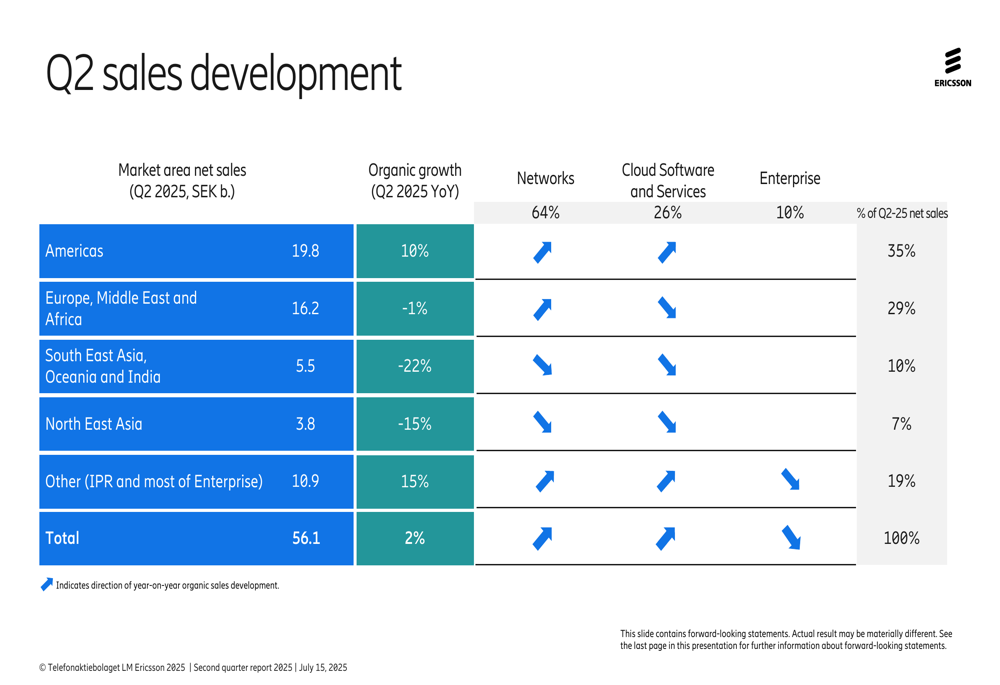 Q2 sales development

ERICSSON

| Market area net sales (Q2 2025, SEK b.) | | Organic growth (Q2 2025 YoY) | Networks | Cloud Software and Services | Enterprise | |
|---|---|---|---|---|---|---|
| | | | 64% | 26% | 10% | % of Q2-25 net sales |
| Americas | 19.8 | 10% | | | | 35% |
| Europe, Middle East and Africa | 16.2 | -1% | | | | 29% |
| South East Asia, Oceania and India | 5.5 | -22% | | | | 10% |
| North East Asia | 3.8 | -15% | | | | 7% |
| Other (IPR and most of Enterprise) | 10.9 | 15% | | | | 19% |
| Total | 56.1 | 2% | | | | 100% |

Indicates direction of year-on-year organic sales development.

This slide contains forward-looking statements. Actual result may be materially different. See the last page in this presentation for further information about forward-looking statements.

© Telefonaktiebolaget LM Ericsson 2025 | Second quarter report 2025 | July 15, 2025